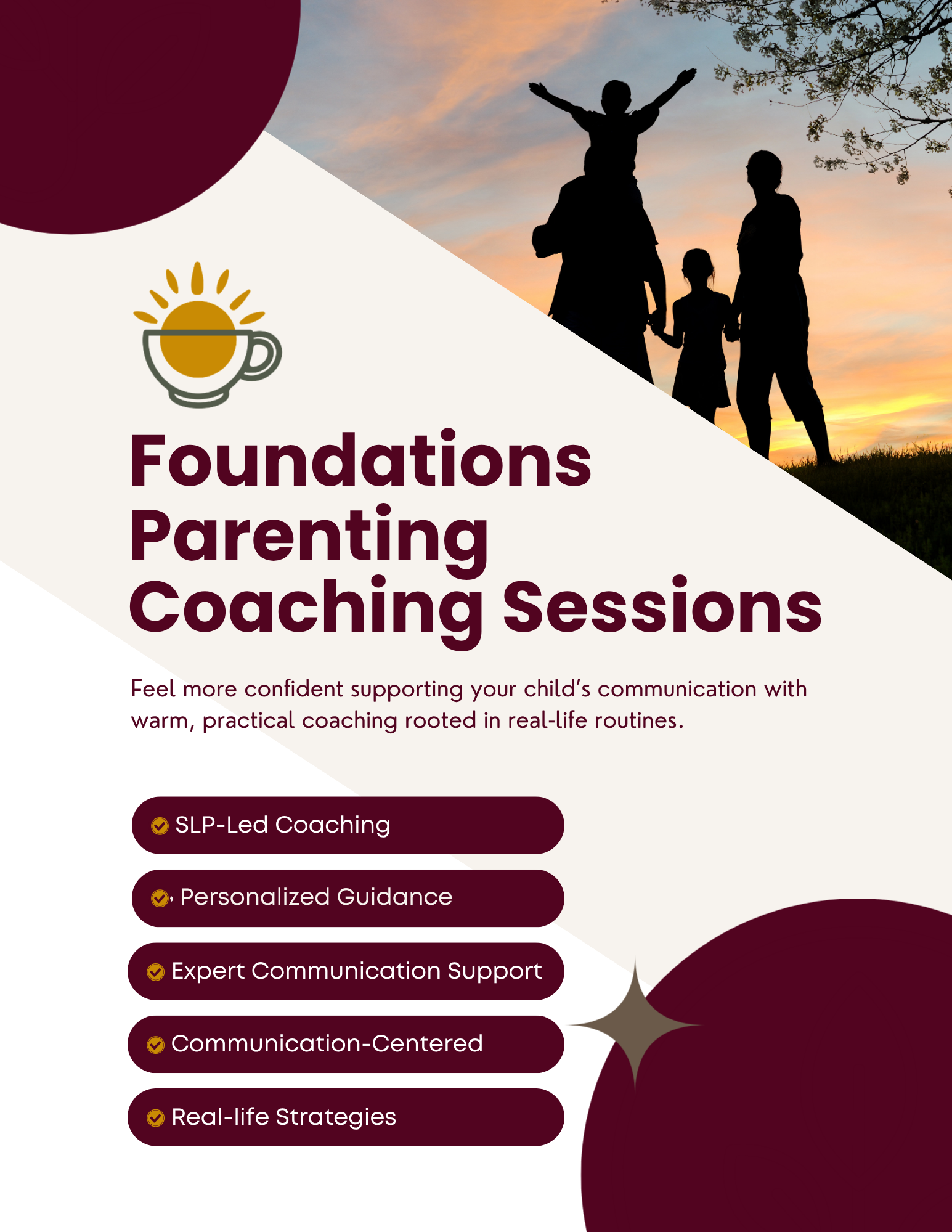 Foundations Parenting Coaching Sessions

Feel more confident supporting your child's communication with warm, practical coaching rooted in real-life routines.

SLP-Led Coaching

Personalized Guidance

Expert Communication Support

Communication-Centered

Real-life Strategies